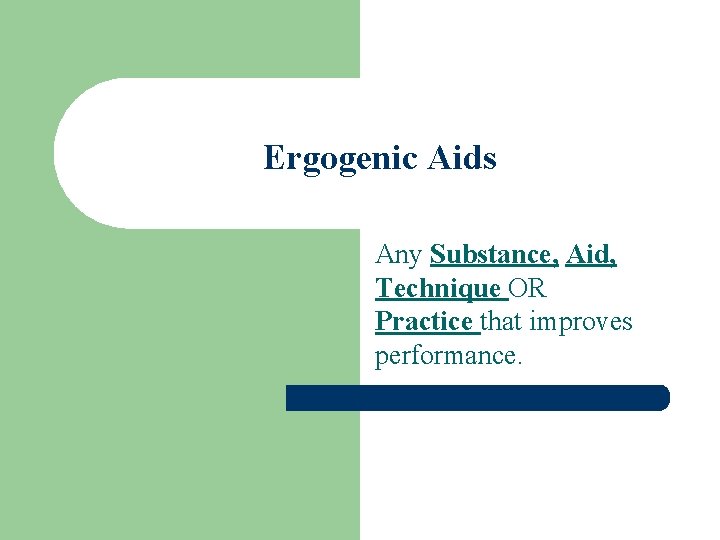 Ergogenic Aids

Any Substance, Aid, Technique OR Practice that improves performance.